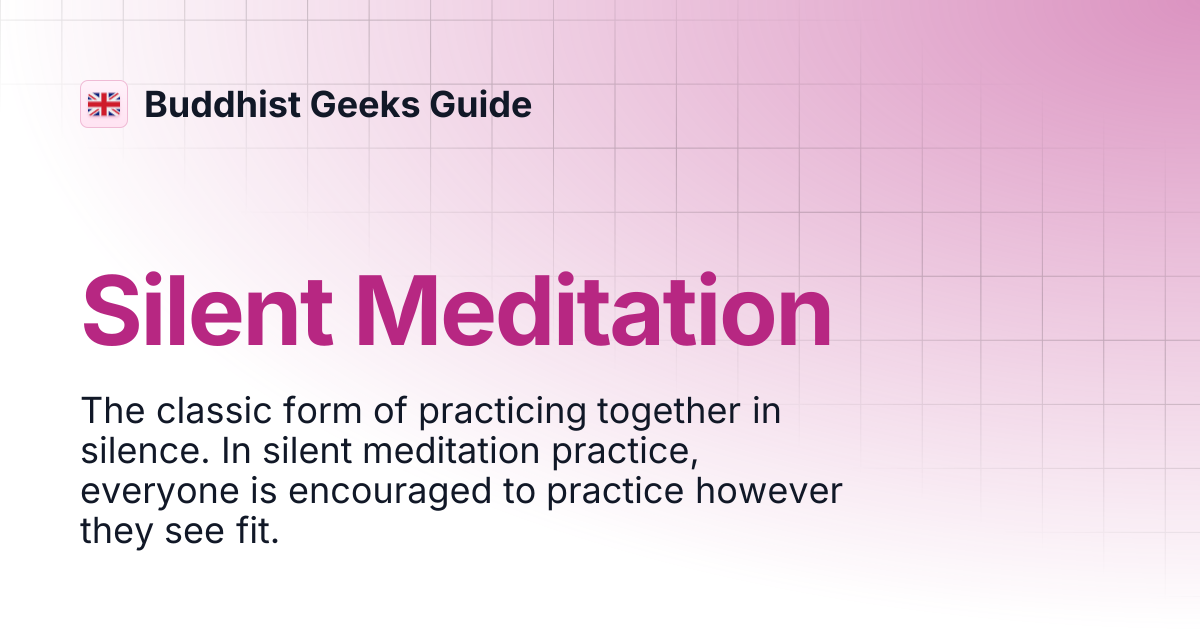 Buddhist Geeks Guide

Silent Meditation

The classic form of practicing together in silence. In silent meditation practice, everyone is encouraged to practice however they see fit.